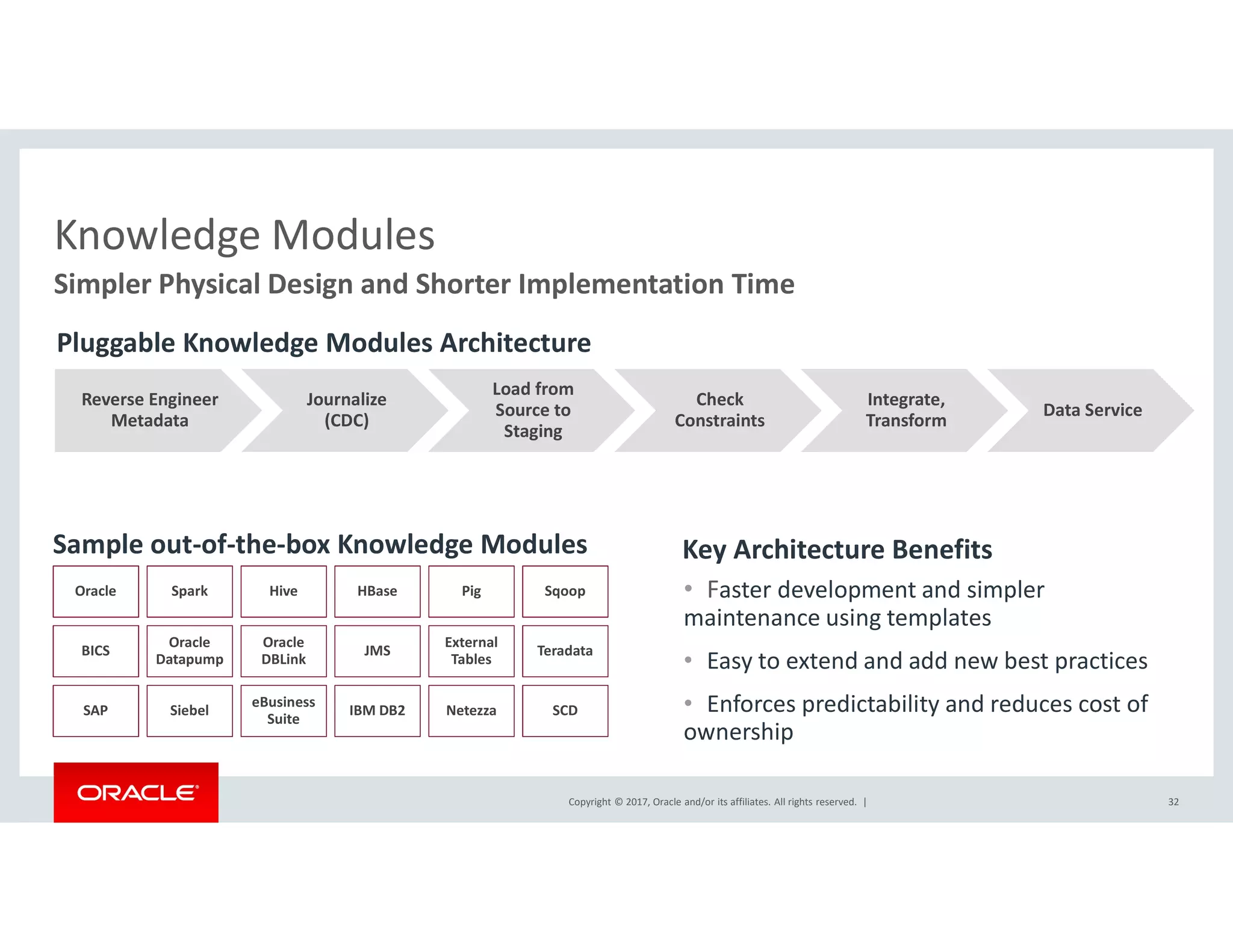 Knowledge Modules

Simpler Physical Design and Shorter Implementation Time

Pluggable Knowledge Modules Architecture

Reverse Engineer Metadata

Journalize (CDC)

Load from Source to Staging

Check Constraints

Integrate, Transform

Data Service

Sample out-of-the-box Knowledge Modules

| Oracle | Spark | Hive | HBase | Pig | Sqoop |
|---|---|---|---|---|---|
| BICS | Oracle Datapump | Oracle DBLink | JMS | External Tables | Teradata |
| SAP | Siebel | eBusiness Suite | IBM DB2 | Netezza | SCD |

Key Architecture Benefits

• Faster development and simpler maintenance using templates

• Easy to extend and add new best practices

• Enforces predictability and reduces cost of ownership

ORACLE

Copyright © 2017, Oracle and/or its affiliates. All rights reserved. |

32